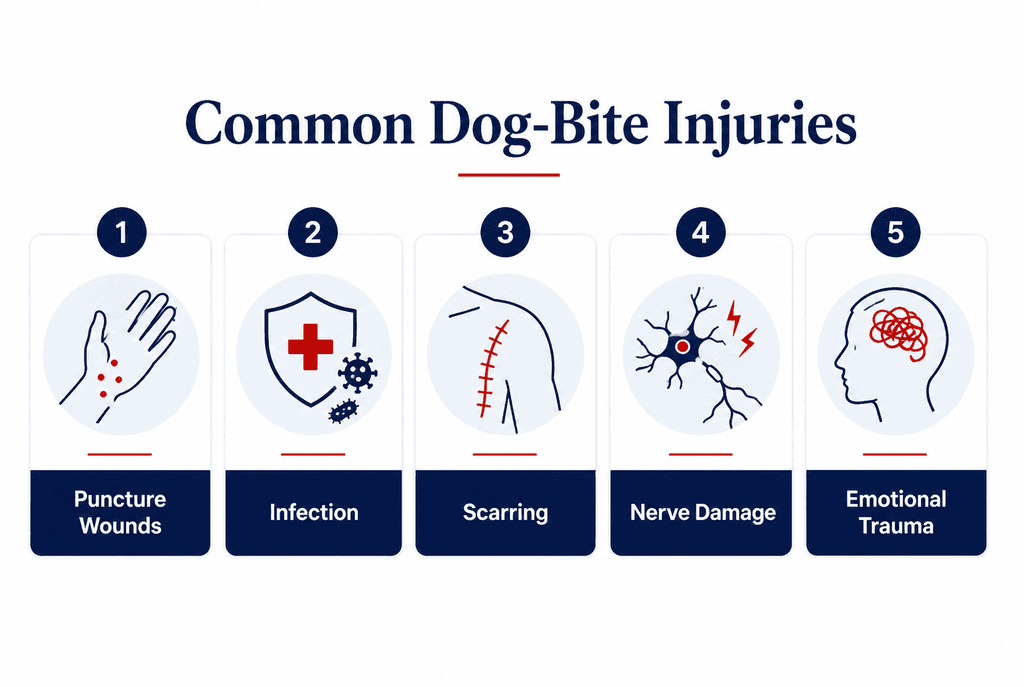 Common Dog-Bite Injuries

1
Puncture Wounds

2
Infection

3
Scarring

4
Nerve Damage

5
Emotional Trauma